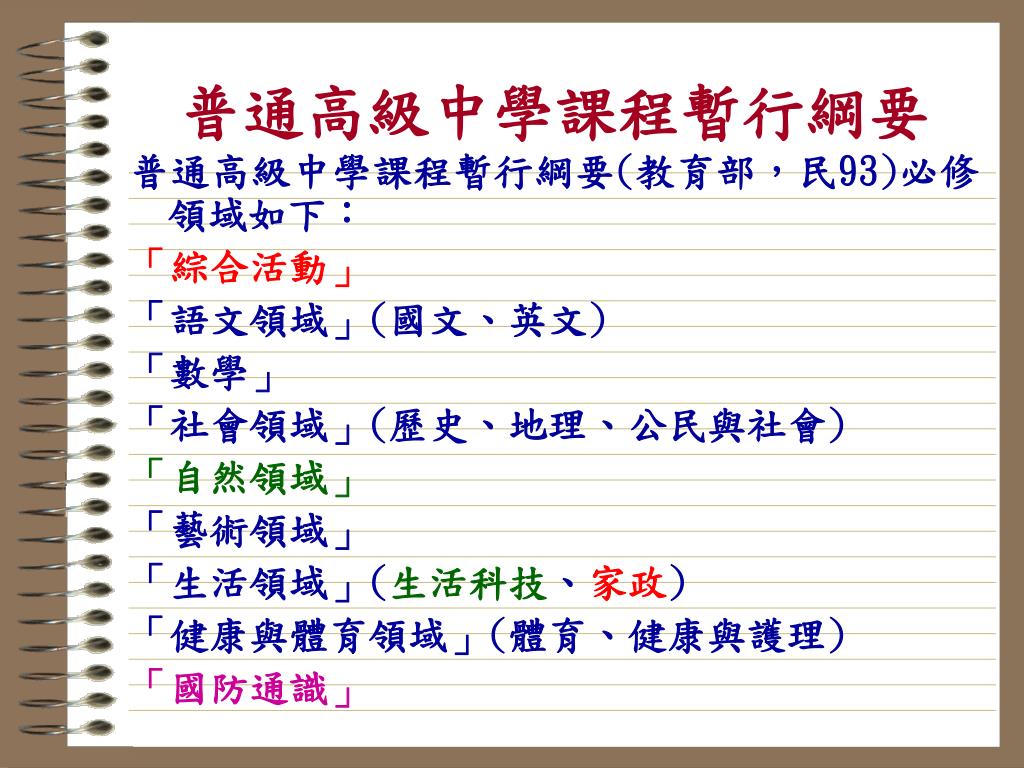 普通高級中學課程暫行綱要

普通高級中學課程暫行綱要(教育部，民93)必修領域如下：

「綜合活動」

「語文領域」(國文、英文)

「數學」

「社會領域」(歷史、地理、公民與社會)

「自然領域」

「藝術領域」

「生活領域」(生活科技、家政)

「健康與體育領域」(體育、健康與護理)

「國防通識」